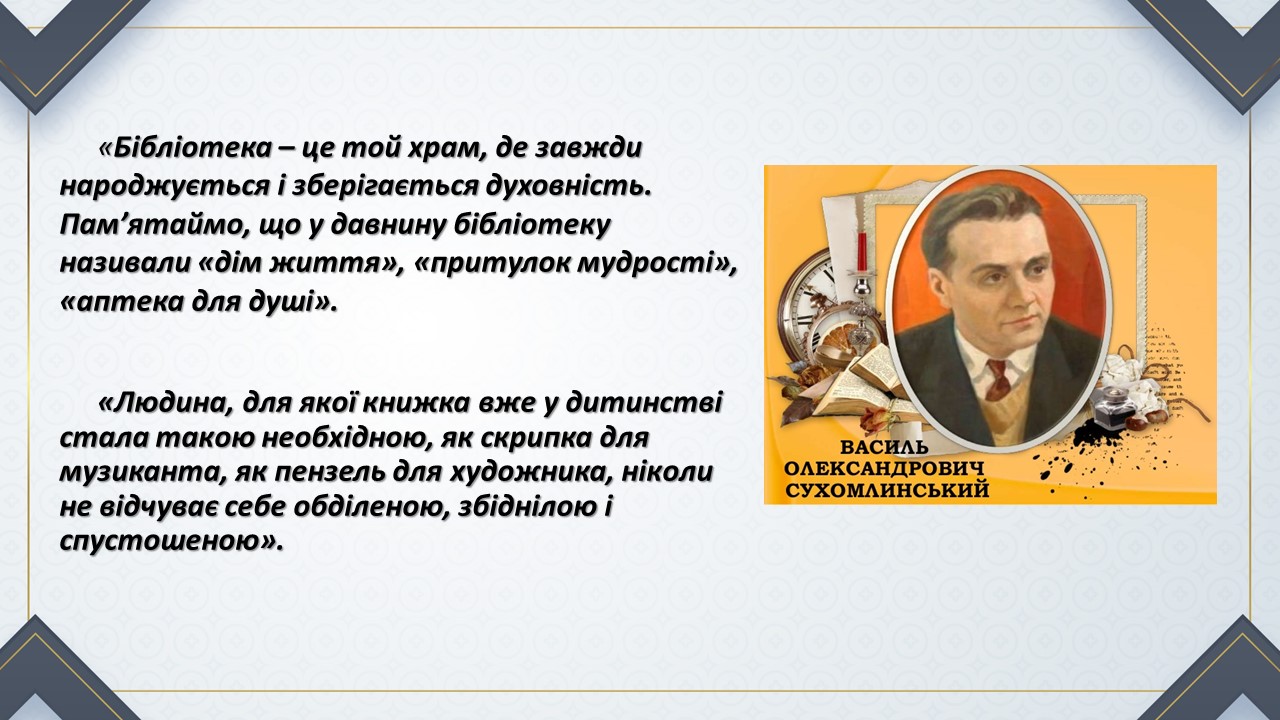 «Бібліотека – це той храм, де завжди народжується і зберігається духовність. Пам’ятаймо, що у давнину бібліотеку називали «дім життя», «притулок мудрості», «аптека для душі».

«Людина, для якої книжка вже у дитинстві стала такою необхідною, як скрипка для музиканта, як пензель для художника, ніколи не відчуває себе обділеною, збіднілою і спустошеною».

ВАСИЛЬ ОЛЕКСАНДРОВИЧ СУХОМЛИНСЬКИЙ